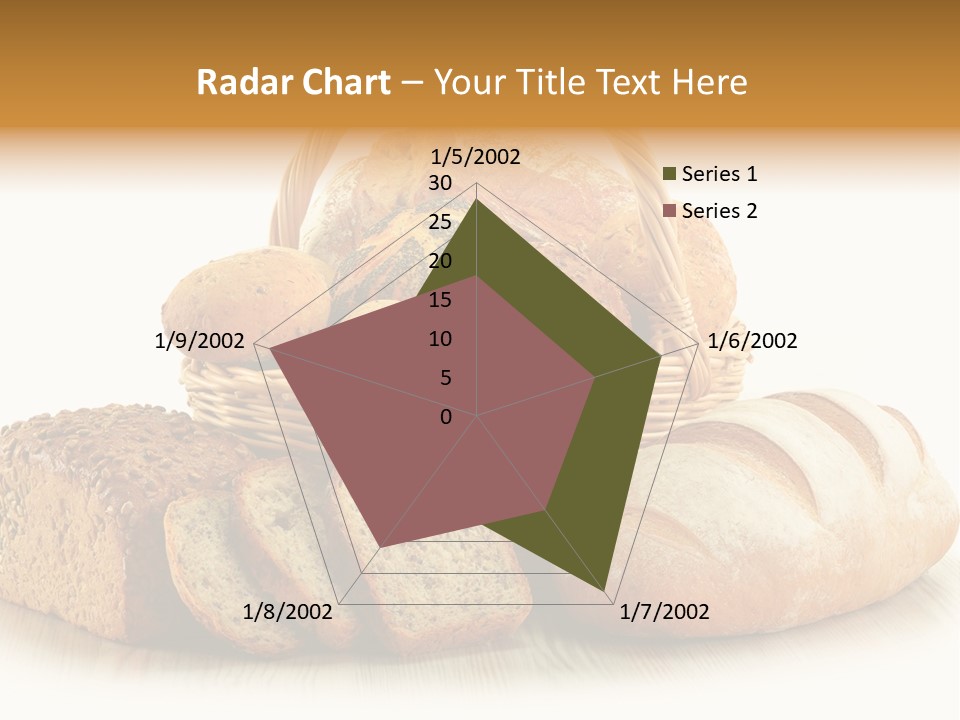 Radar Chart – Your Title Text Here

1/5/2002
30
25
20
15
10
5
0
1/6/2002
1/7/2002
1/8/2002
1/9/2002

Series 1
Series 2